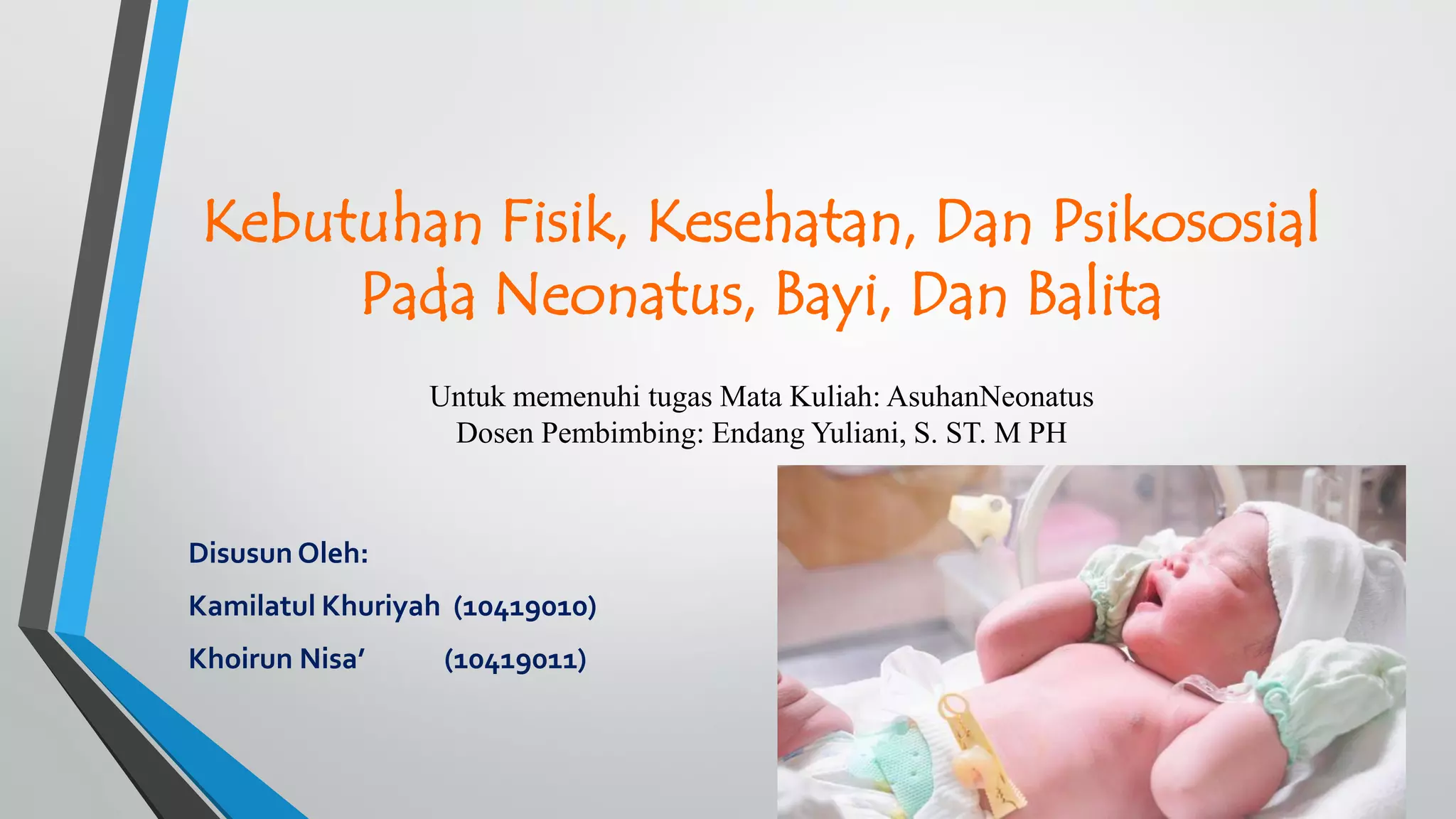 Kebutuhan Fisik, Kesehatan, Dan Psikososial Pada Neonatus, Bayi, Dan Balita

Untuk memenuhi tugas Mata Kuliah: AsuhanNeonatus
Dosen Pembimbing: Endang Yuliani, S. ST. M PH

Disusun Oleh:

Kamilatul Khuriyah (10419010)

Khoirun Nisa' (10419011)